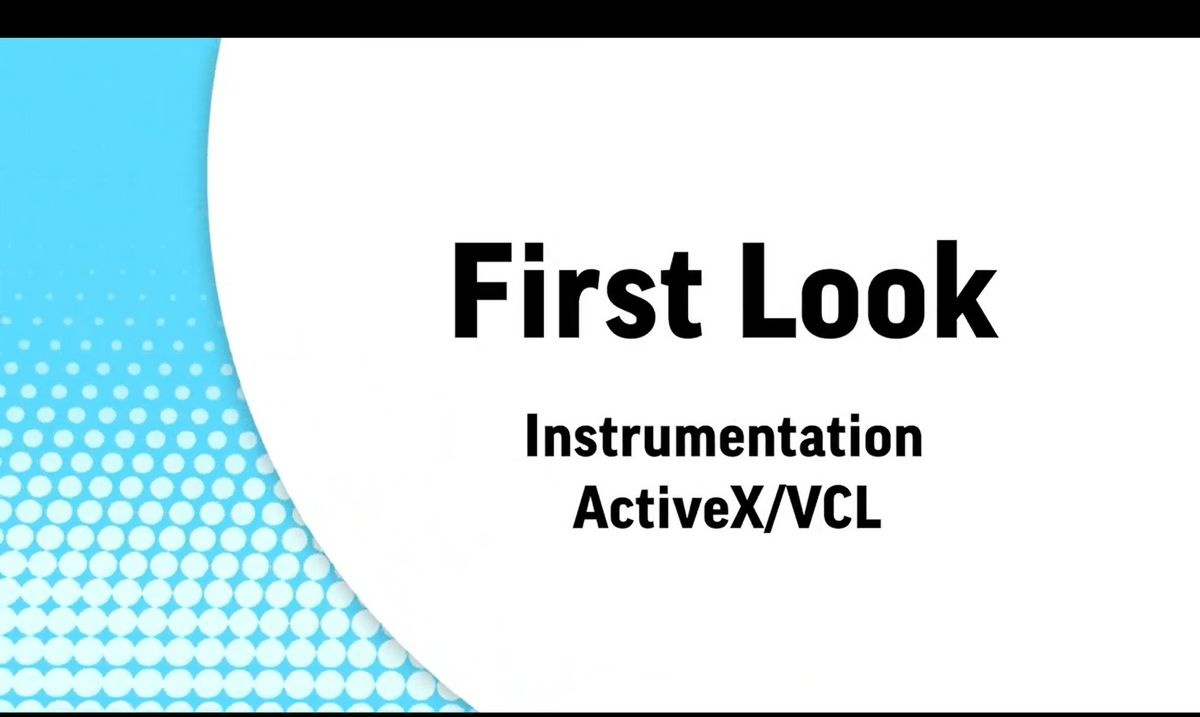 First Look

Instrumentation
ActiveX/VCL